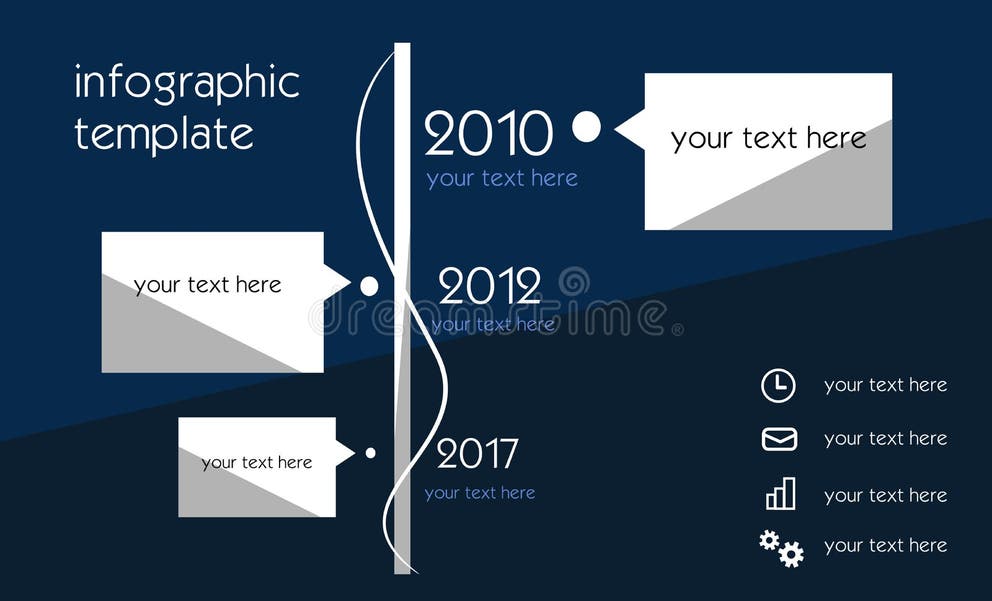 infographic template

2010
your text here

your text here

your text here

2012
your text here

dreamstime

your text here

2017
your text here

your text here

your text here

your text here

your text here